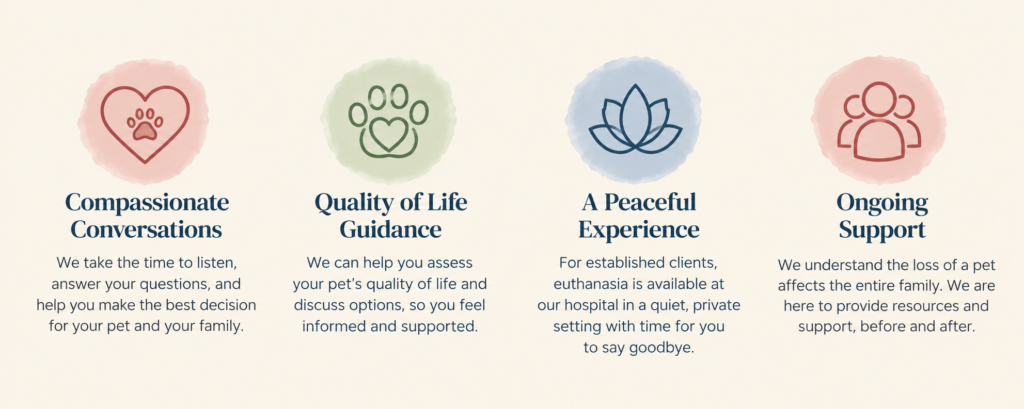 Compassionate Conversations

We take the time to listen, answer your questions, and help you make the best decision for your pet and your family.

Quality of Life Guidance

We can help you assess your pet's quality of life and discuss options, so you feel informed and supported.

A Peaceful Experience

For established clients, euthanasia is available at our hospital in a quiet, private setting with time for you to say goodbye.

Ongoing Support

We understand the loss of a pet affects the entire family. We are here to provide resources and support, before and after.